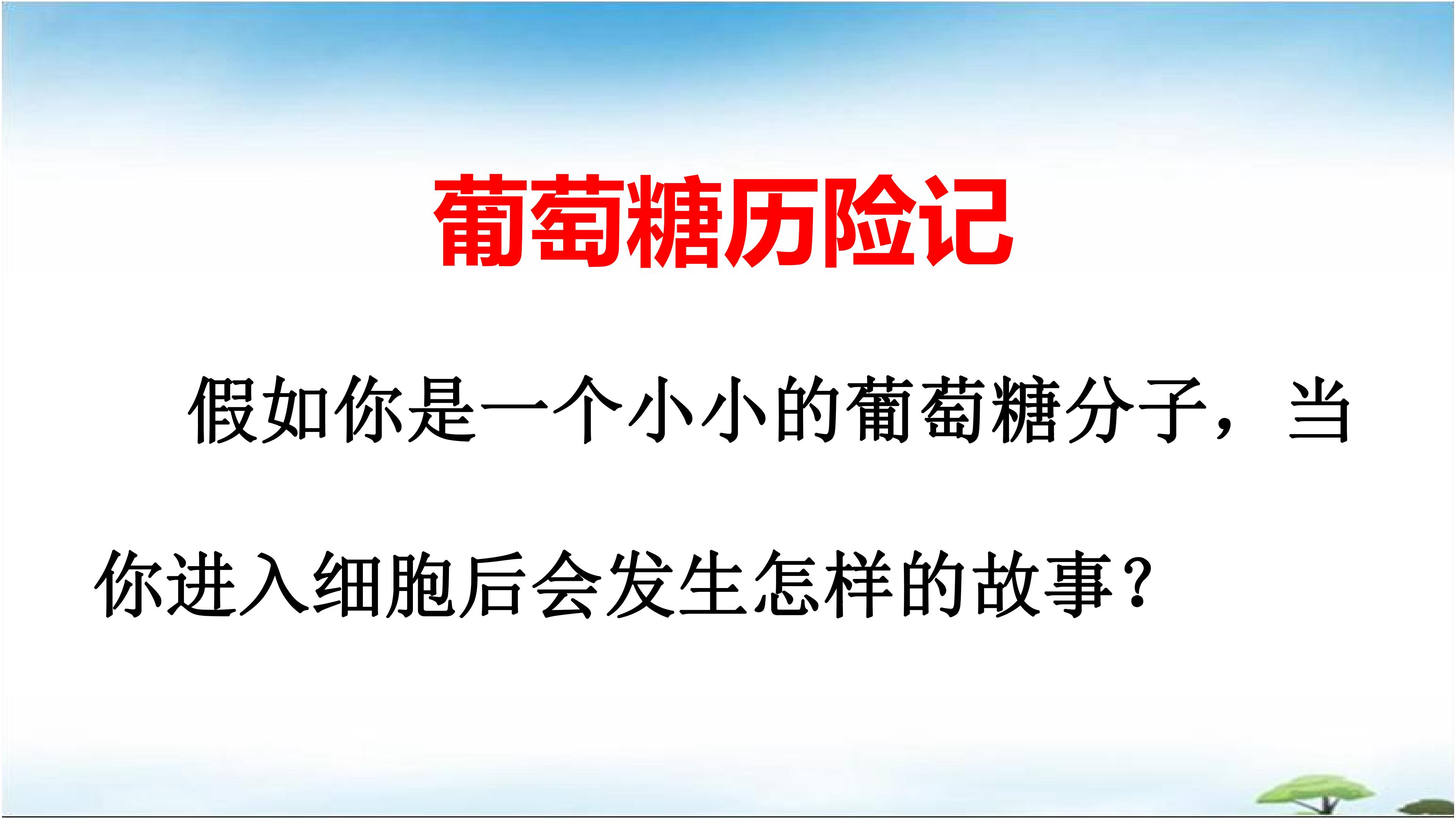 葡萄糖历险记

假如你是一个小小的葡萄糖分子，当你进入细胞后会发生怎样的故事？